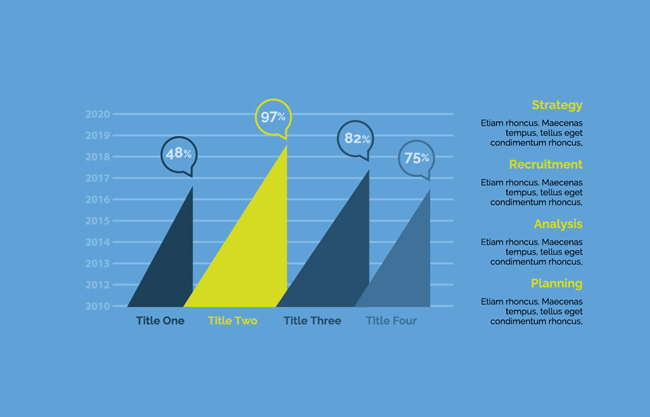 2020
2019
2018
2017
2016
2015
2014
2013
2012
2010

48%
97%
82%
75%

Title One
Title Two
Title Three
Title Four

Strategy

Etiam rhoncus. Maecenas tempus, tellus eget condimentum rhoncus,

Recruitment

Etiam rhoncus. Maecenas tempus, tellus eget condimentum rhoncus,

Analysis

Etiam rhoncus. Maecenas tempus, tellus eget condimentum rhoncus,

Planning

Etiam rhoncus. Maecenas tempus, tellus eget condimentum rhoncus,